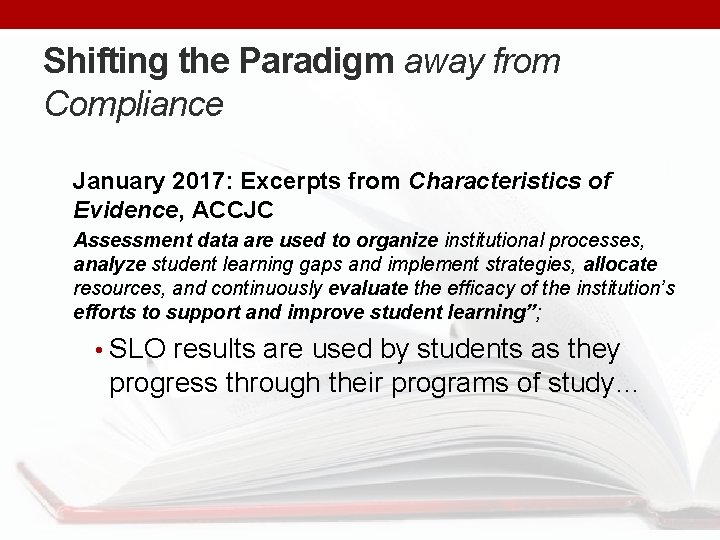 Shifting the Paradigm away from Compliance

January 2017: Excerpts from Characteristics of Evidence, ACCJC

Assessment data are used to organize institutional processes, analyze student learning gaps and implement strategies, allocate resources, and continuously evaluate the efficacy of the institution's efforts to support and improve student learning";

• SLO results are used by students as they progress through their programs of study…